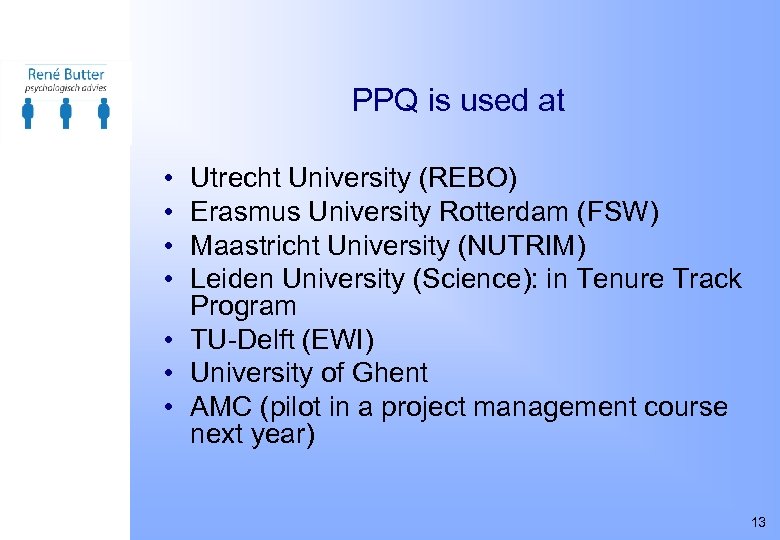 René Butter
psychologisch advies

PPQ is used at

• Utrecht University (REBO)
• Erasmus University Rotterdam (FSW)
• Maastricht University (NUTRIM)
• Leiden University (Science): in Tenure Track Program
• TU-Delft (EWI)
• University of Ghent
• AMC (pilot in a project management course next year)

13